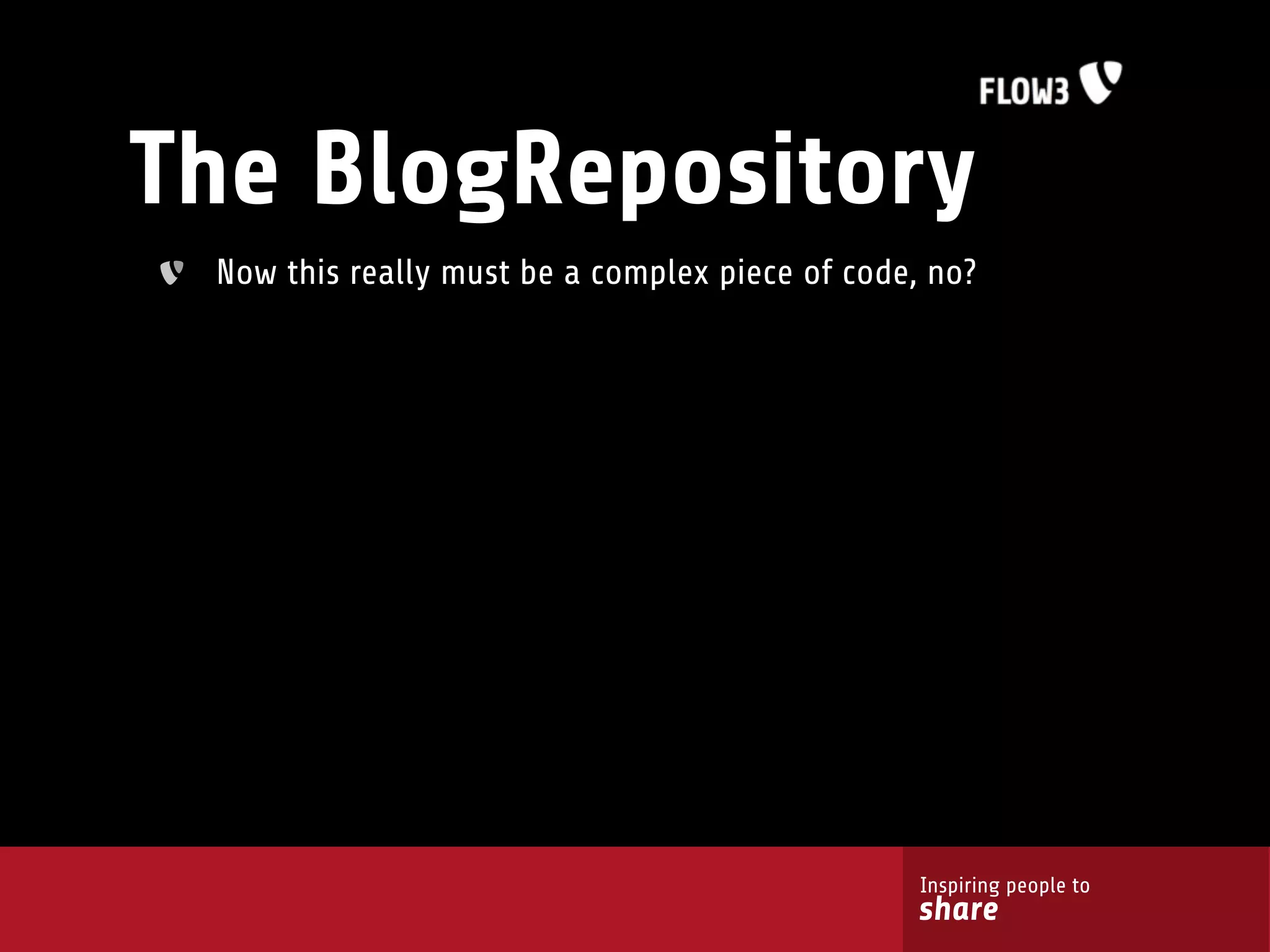 FLOW3

The BlogRepository

Now this really must be a complex piece of code, no?

Inspiring people to
share